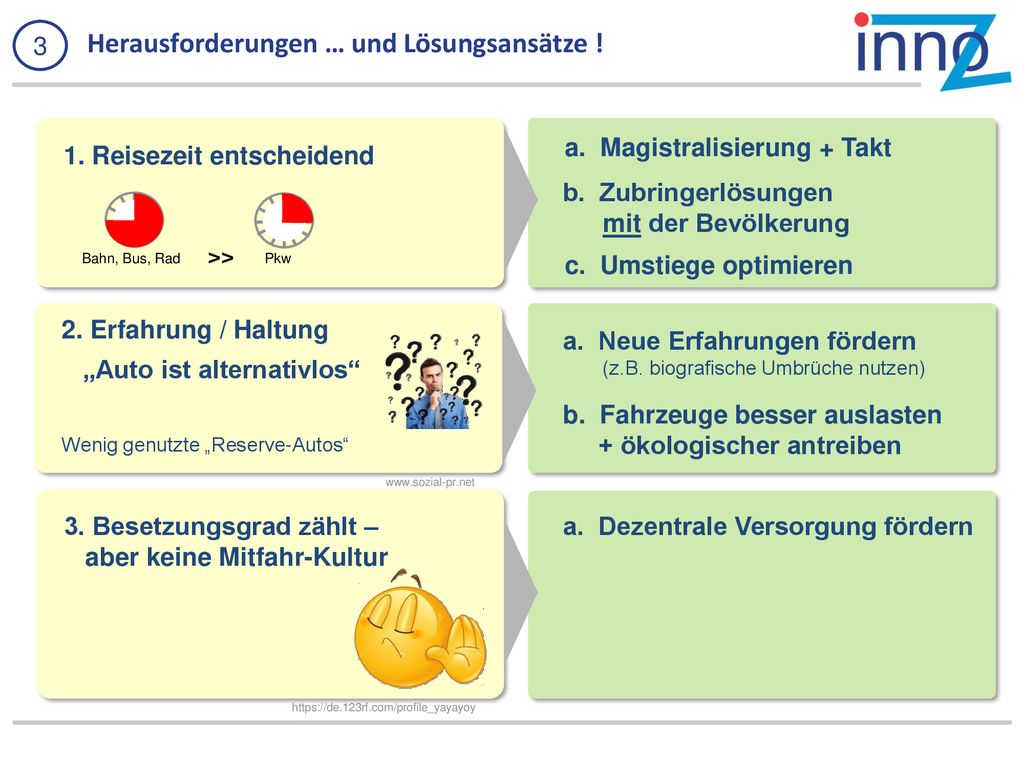 3 Herausforderungen … und Lösungsansätze !

innoZ

1. Reisezeit entscheidend

Bahn, Bus, Rad >> Pkw

a. Magistralisierung + Takt

b. Zubringerlösungen mit der Bevölkerung

c. Umstiege optimieren

2. Erfahrung / Haltung

„Auto ist alternativlos“

Wenig genutzte „Reserve-Autos“

www.sozial-pr.net

a. Neue Erfahrungen fördern (z.B. biografische Umbrüche nutzen)

b. Fahrzeuge besser auslasten + ökologischer antreiben

3. Besetzungsgrad zählt – aber keine Mitfahr-Kultur

https://de.123rf.com/profile_yayayoy

a. Dezentrale Versorgung fördern